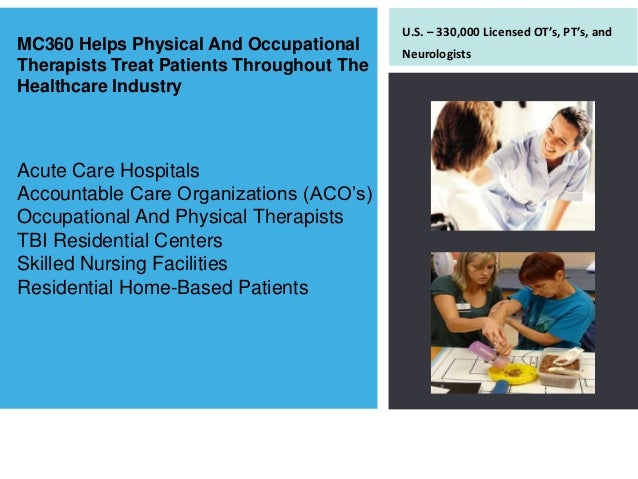 MC360 Helps Physical And Occupational Therapists Treat Patients Throughout The Healthcare Industry

Acute Care Hospitals
Accountable Care Organizations (ACO's)
Occupational And Physical Therapists
TBI Residential Centers
Skilled Nursing Facilities
Residential Home-Based Patients

U.S. – 330,000 Licensed OT's, PT's, and Neurologists